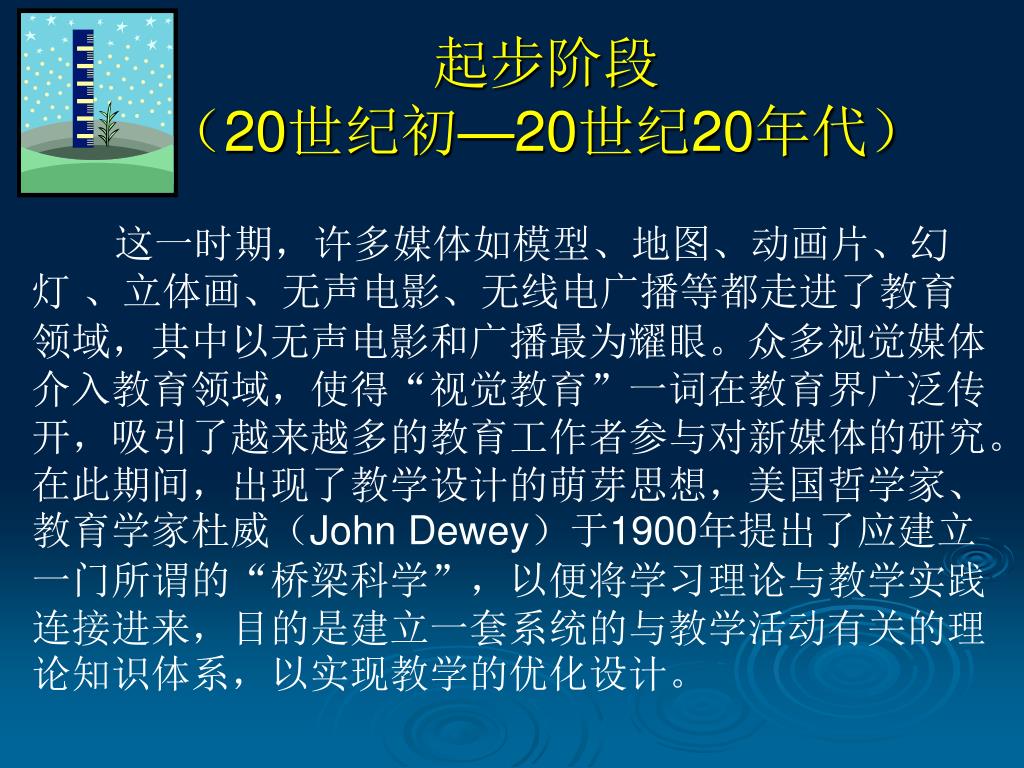 起步阶段
（20世纪初—20世纪20年代）

这一时期，许多媒体如模型、地图、动画片、幻灯 、立体画、无声电影、无线电广播等都走进了教育领域，其中以无声电影和广播最为耀眼。众多视觉媒体介入教育领域，使得“视觉教育”一词在教育界广泛传开，吸引了越来越多的教育工作者参与对新媒体的研究。在此期间，出现了教学设计的萌芽思想，美国哲学家、教育学家杜威（John Dewey）于1900年提出了应建立一门所谓的“桥梁科学”，以便将学习理论与教学实践连接进来，目的是建立一套系统的与教学活动有关的理论知识体系，以实现教学的优化设计。